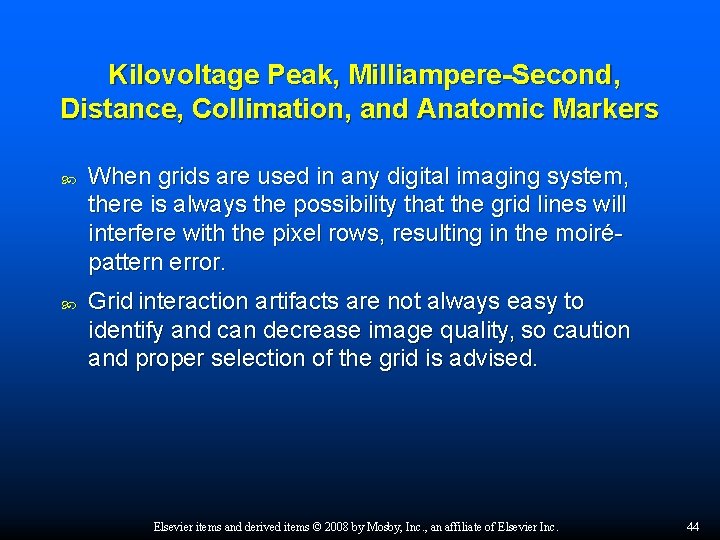 Kilovoltage Peak, Milliampere-Second, Distance, Collimation, and Anatomic Markers

When grids are used in any digital imaging system, there is always the possibility that the grid lines will interfere with the pixel rows, resulting in the moiré-pattern error.

Grid interaction artifacts are not always easy to identify and can decrease image quality, so caution and proper selection of the grid is advised.

Elsevier items and derived items © 2008 by Mosby, Inc., an affiliate of Elsevier Inc.

44